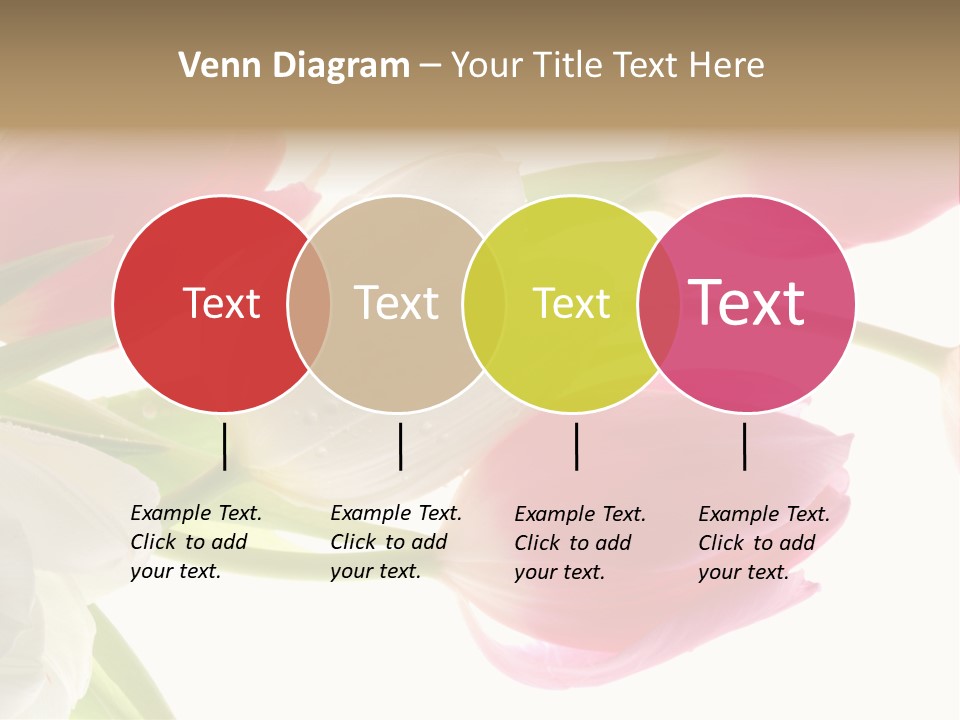 Venn Diagram – Your Title Text Here

Text

Text

Text

Text

Example Text. Click to add your text.

Example Text. Click to add your text.

Example Text. Click to add your text.

Example Text. Click to add your text.